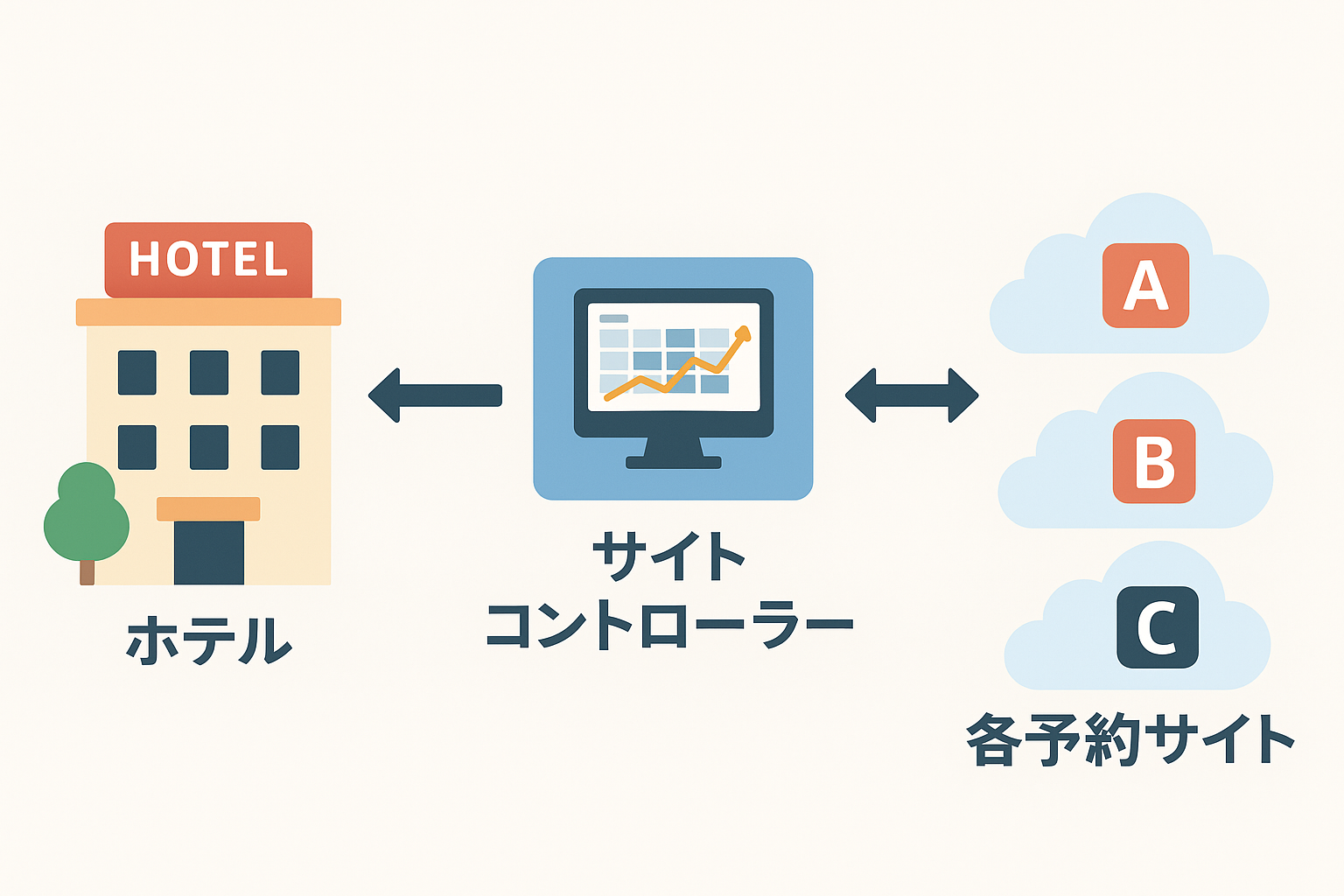 HOTEL

ホテル

サイト
コントローラー

A

B

C

各予約サイト